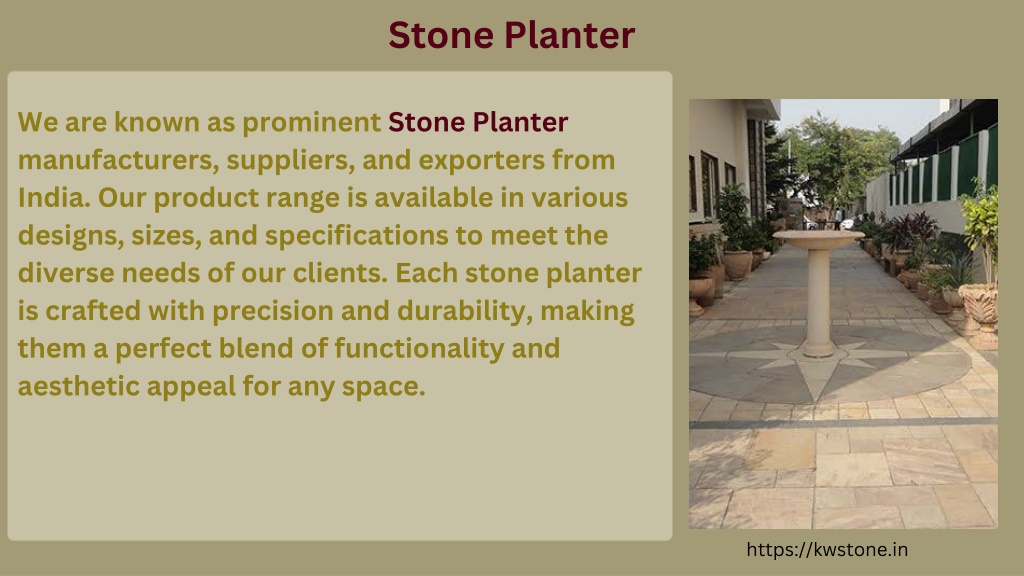 Stone Planter

We are known as prominent Stone Planter manufacturers, suppliers, and exporters from India. Our product range is available in various designs, sizes, and specifications to meet the diverse needs of our clients. Each stone planter is crafted with precision and durability, making them a perfect blend of functionality and aesthetic appeal for any space.

https://kwstone.in